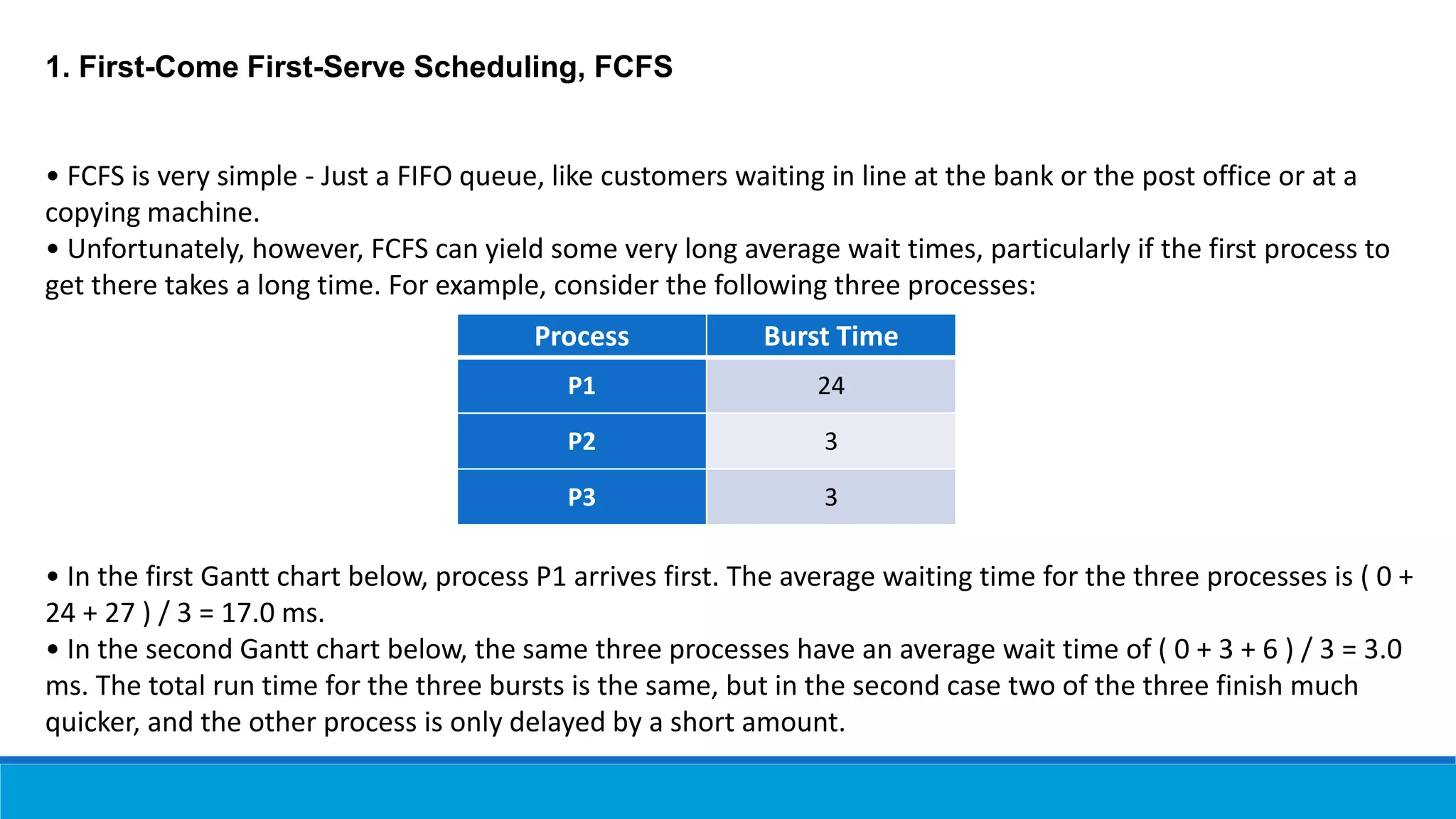 1. First-Come First-Serve Scheduling, FCFS

• FCFS is very simple - Just a FIFO queue, like customers waiting in line at the bank or the post office or at a copying machine.
• Unfortunately, however, FCFS can yield some very long average wait times, particularly if the first process to get there takes a long time. For example, consider the following three processes:

| Process | Burst Time |
|---|---|
| P1 | 24 |
| P2 | 3 |
| P3 | 3 |

• In the first Gantt chart below, process P1 arrives first. The average waiting time for the three processes is ( 0 + 24 + 27 ) / 3 = 17.0 ms.
• In the second Gantt chart below, the same three processes have an average wait time of ( 0 + 3 + 6 ) / 3 = 3.0 ms. The total run time for the three bursts is the same, but in the second case two of the three finish much quicker, and the other process is only delayed by a short amount.